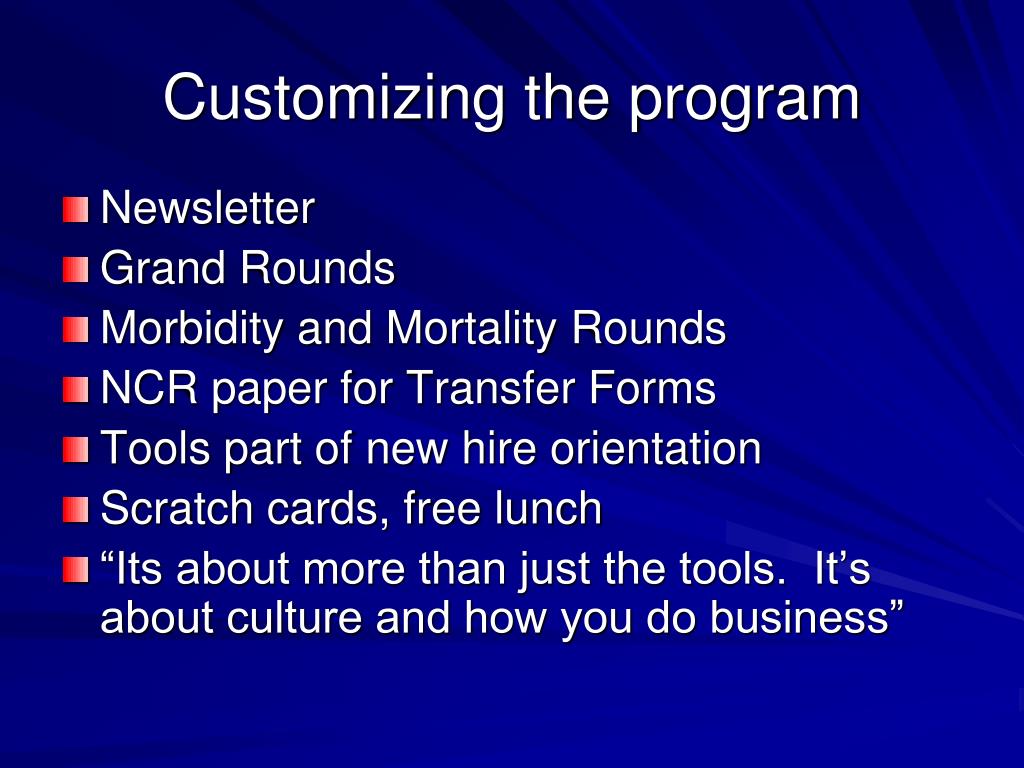 Customizing the program

Newsletter
Grand Rounds
Morbidity and Mortality Rounds
NCR paper for Transfer Forms
Tools part of new hire orientation
Scratch cards, free lunch
“Its about more than just the tools. It’s about culture and how you do business”